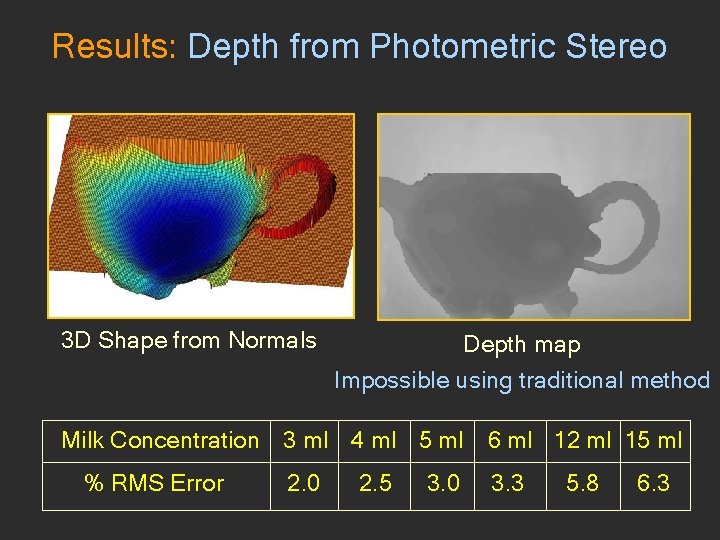 Results: Depth from Photometric Stereo

3D Shape from Normals

Depth map

Impossible using traditional method

| Milk Concentration | 3 ml | 4 ml | 5 ml | 6 ml | 12 ml | 15 ml |
|---|---|---|---|---|---|---|
| % RMS Error | 2.0 | 2.5 | 3.0 | 3.3 | 5.8 | 6.3 |